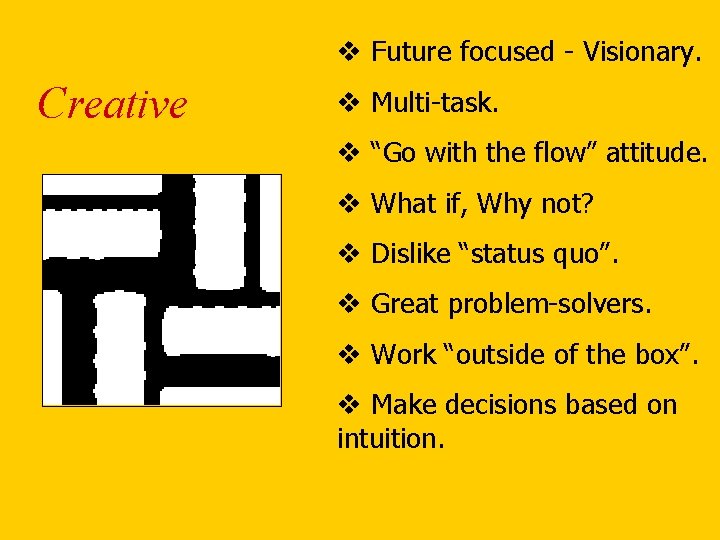 Creative

❖ Future focused - Visionary.

❖ Multi-task.

❖ “Go with the flow” attitude.

❖ What if, Why not?

❖ Dislike “status quo”.

❖ Great problem-solvers.

❖ Work “outside of the box”.

❖ Make decisions based on intuition.